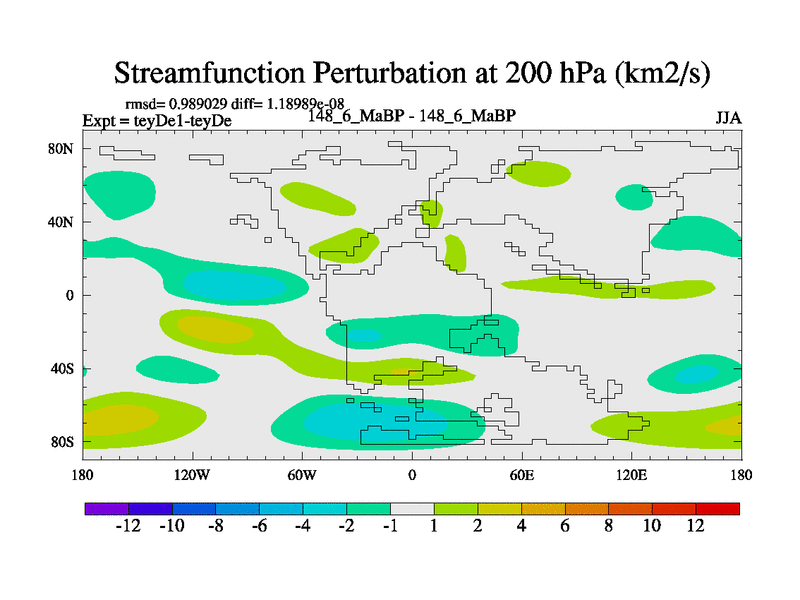 Streamfunction Perturbation at 200 hPa (km2/s)

rmsd= 0.989029 diff= 1.18989e-08
Expt = teyDe1-teyDe

148_6_MaBP - 148_6_MaBP

JJA

80N
40N
0
40S
80S

180 120W 60W 0 60E 120E 180

-12 -10 -8 -6 -4 -2 -1 1 2 4 6 8 10 12